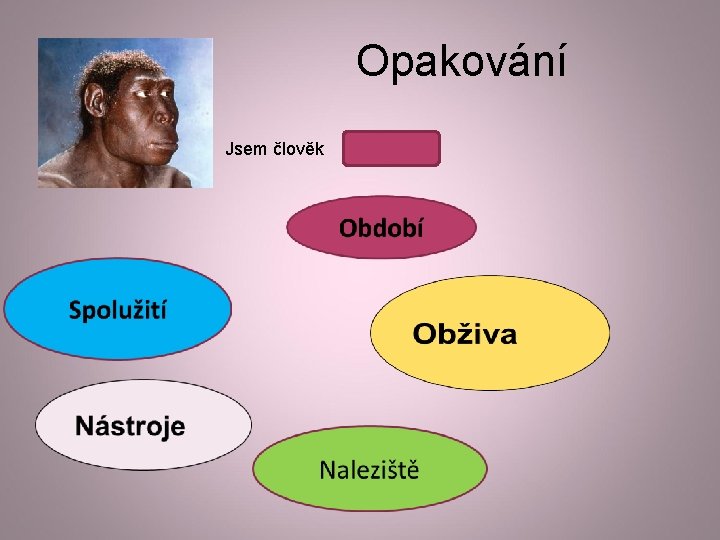 Opakování

Jsem člověk

Období

Spolužití

Obživa

Nástroje

Naleziště